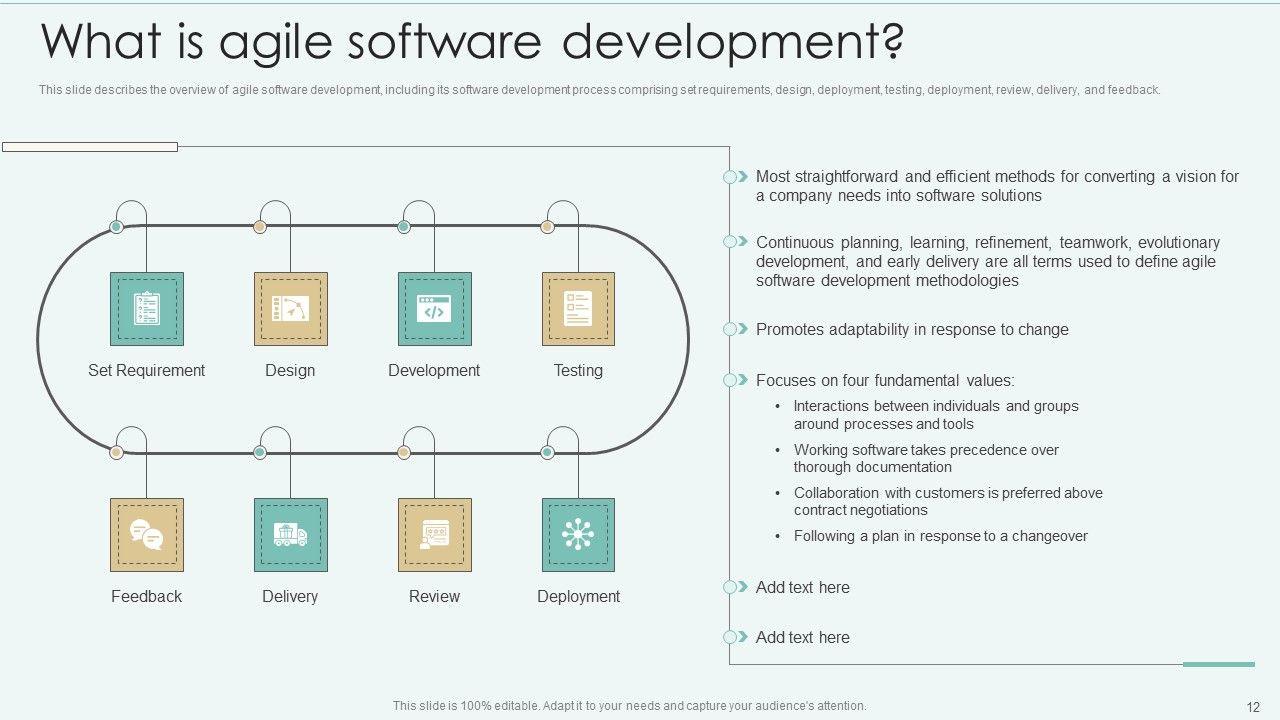 What is agile software development?

This slide describes the overview of agile software development, including its software development process comprising set requirements, design, deployment, testing, deployment, review, delivery, and feedback.

Set Requirement

Design

Development

Testing

Feedback

Delivery

Review

Deployment

Most straightforward and efficient methods for converting a vision for a company needs into software solutions

Continuous planning, learning, refinement, teamwork, evolutionary development, and early delivery are all terms used to define agile software development methodologies

Promotes adaptability in response to change

Focuses on four fundamental values:

• Interactions between individuals and groups around processes and tools
• Working software takes precedence over thorough documentation
• Collaboration with customers is preferred above contract negotiations
• Following a plan in response to a changeover

Add text here

Add text here

This slide is 100% editable. Adapt it to your needs and capture your audience's attention.

12